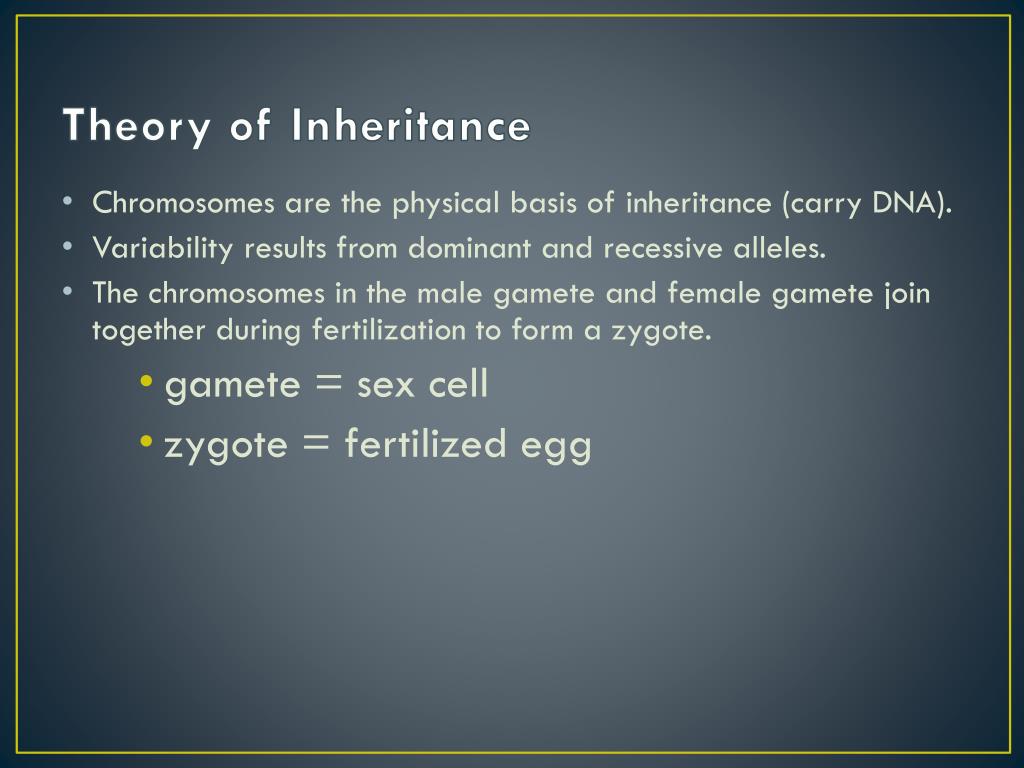 Theory of Inheritance

• Chromosomes are the physical basis of inheritance (carry DNA).
• Variability results from dominant and recessive alleles.
• The chromosomes in the male gamete and female gamete join together during fertilization to form a zygote.
  • gamete = sex cell
  • zygote = fertilized egg